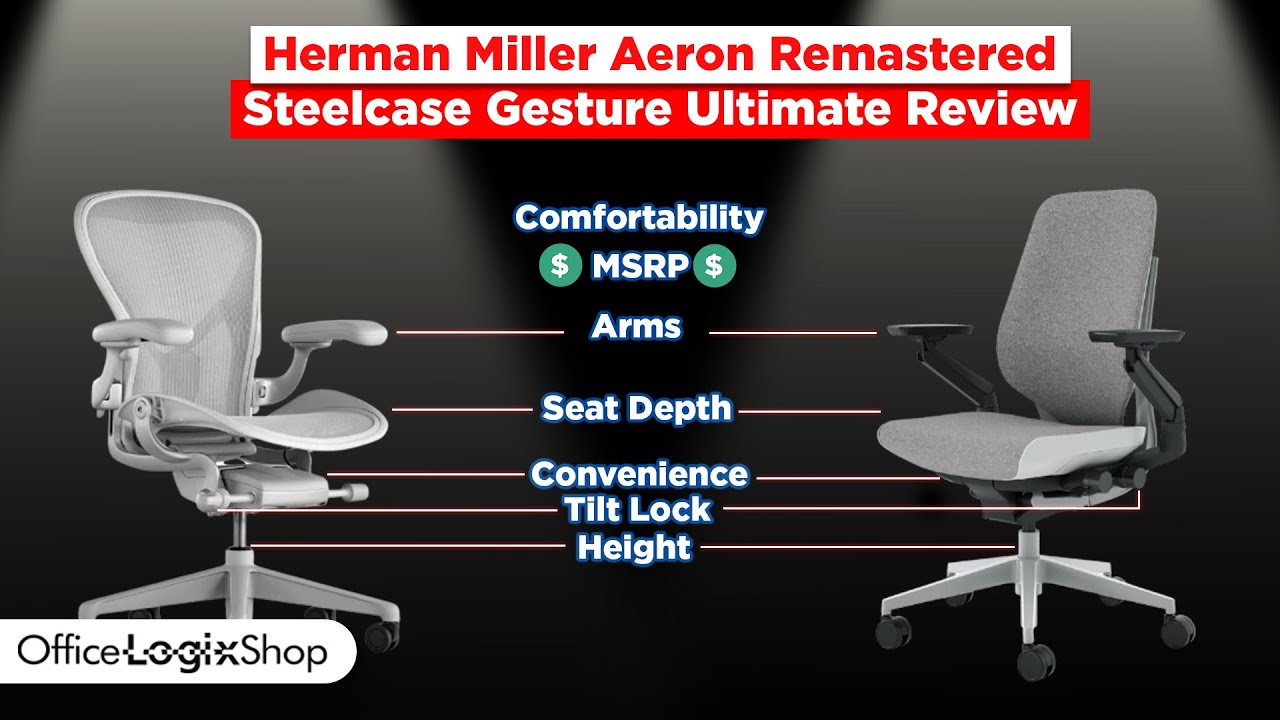 Herman Miller Aeron Remastered
Steelcase Gesture Ultimate Review

Comfortability
$ MSRP $
Arms
Seat Depth
Convenience
Tilt Lock
Height

OfficeLogixShop